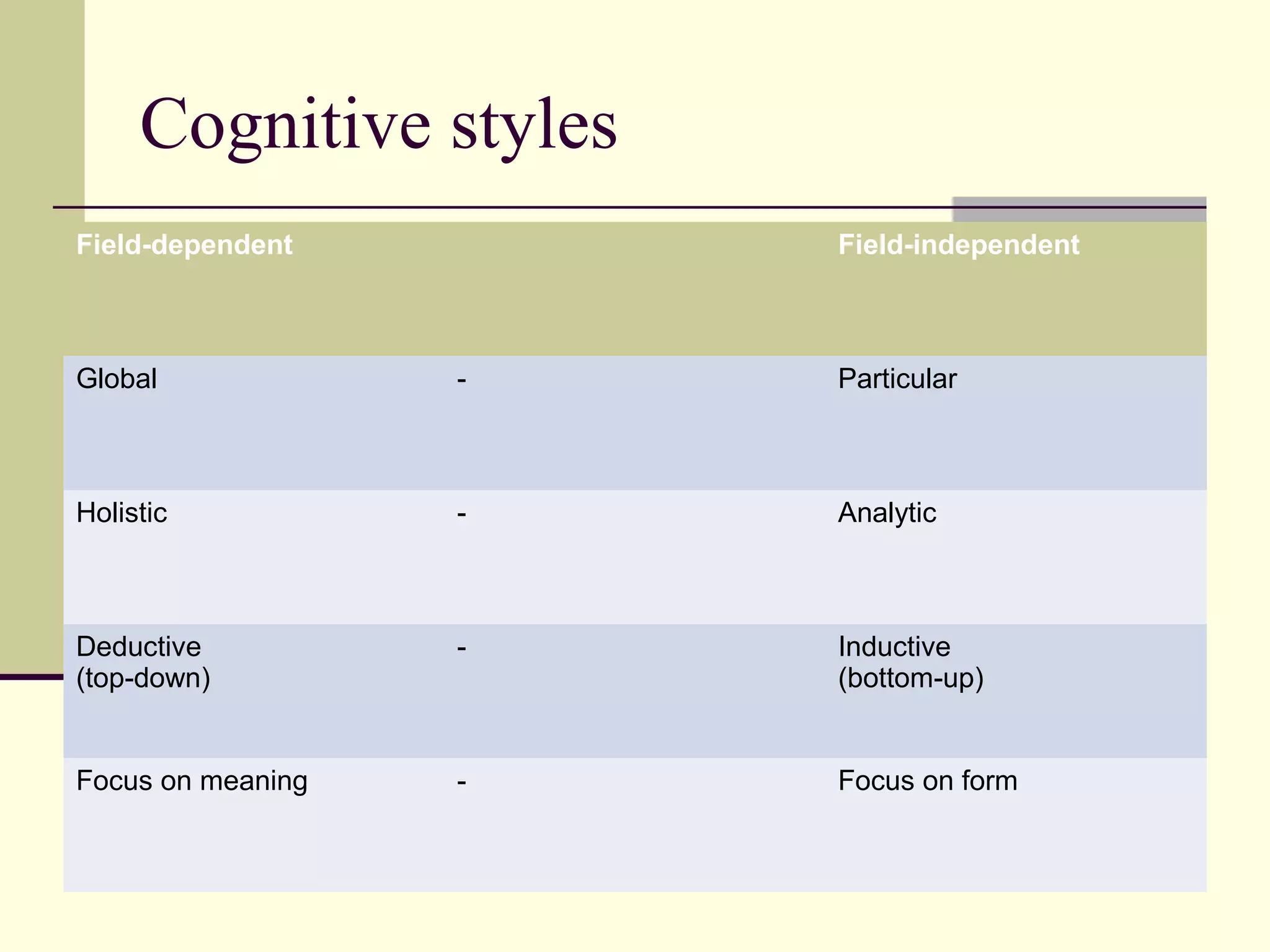 Cognitive styles

| Field-dependent | | Field-independent |
|---|---|---|
| Global | - | Particular |
| Holistic | - | Analytic |
| Deductive (top-down) | - | Inductive (bottom-up) |
| Focus on meaning | - | Focus on form |